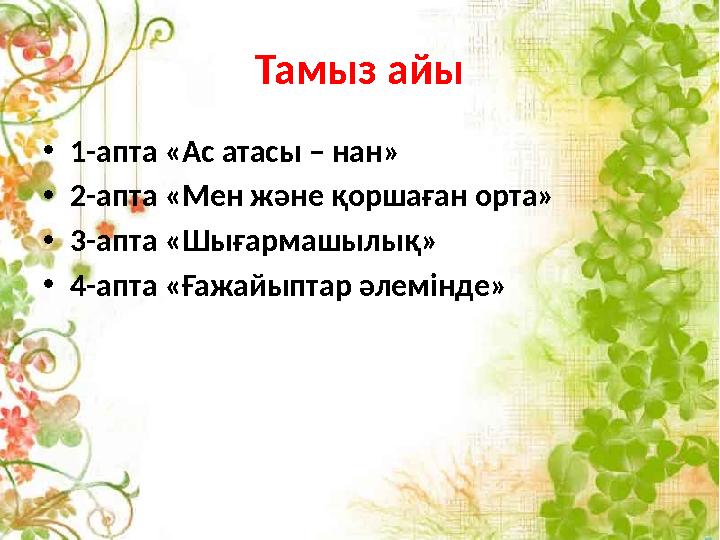 Тамыз айы

• 1-апта «Ас атасы – нан»
• 2-апта «Мен және қоршаған орта»
• 3-апта «Шығармашылық»
• 4-апта «Ғажайыптар әлемінде»